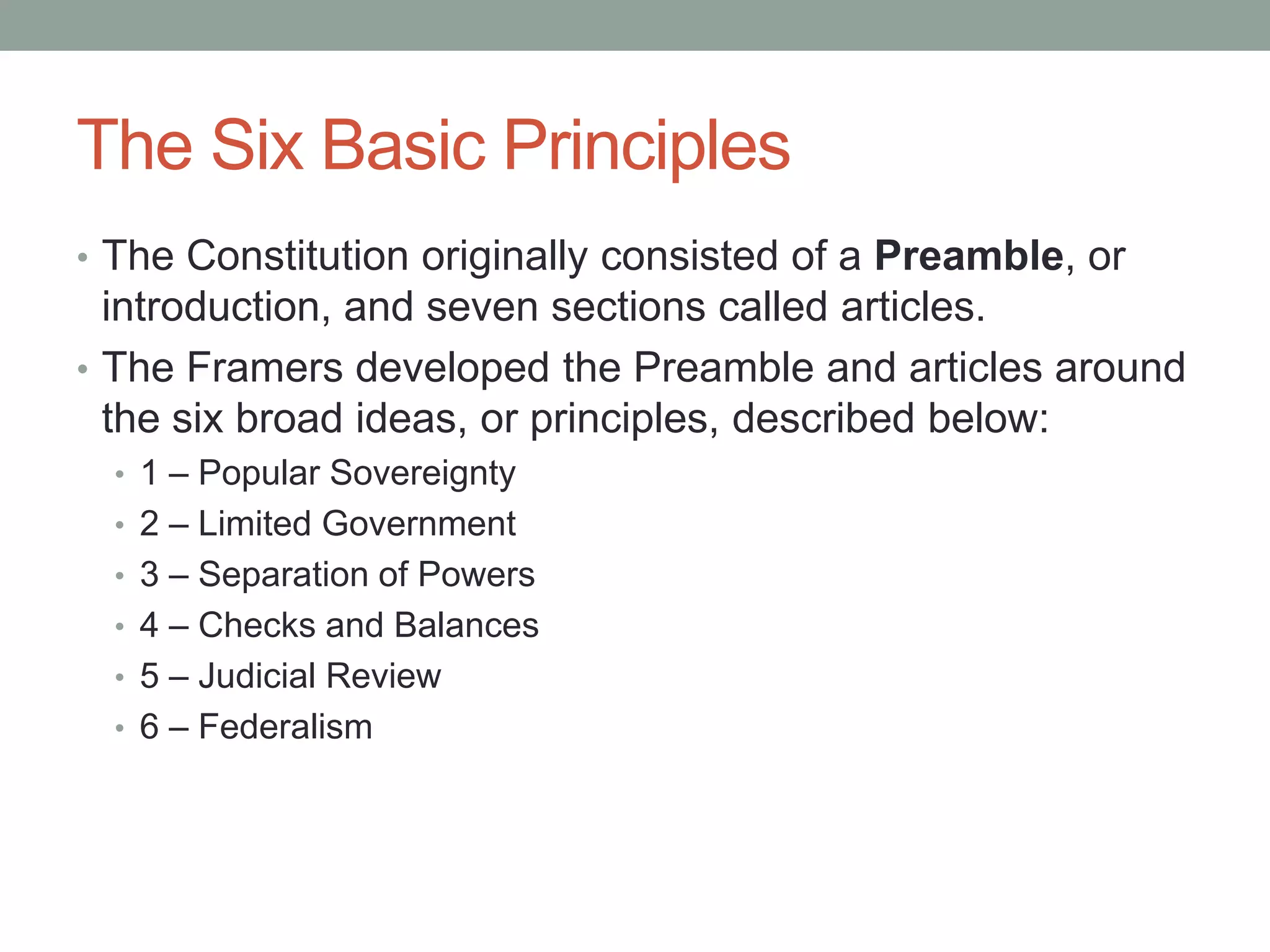 The Six Basic Principles

• The Constitution originally consisted of a **Preamble**, or introduction, and seven sections called articles.

• The Framers developed the Preamble and articles around the six broad ideas, or principles, described below:
  • 1 – Popular Sovereignty
  • 2 – Limited Government
  • 3 – Separation of Powers
  • 4 – Checks and Balances
  • 5 – Judicial Review
  • 6 – Federalism